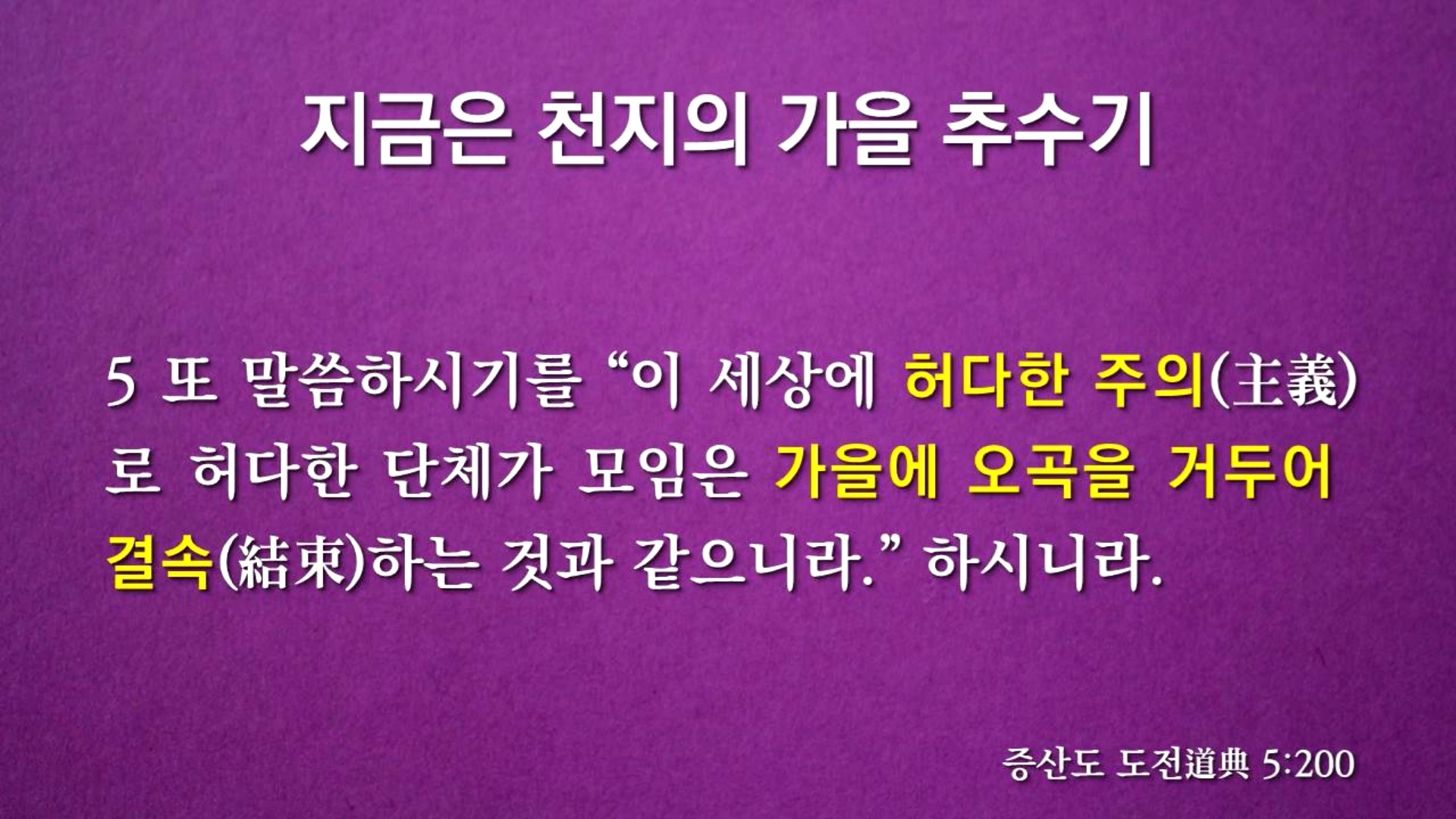 지금은 천지의 가을 추수기

5 또 말씀하시기를 “이 세상에 허다한 주의(主義)로 허다한 단체가 모임은 가을에 오곡을 거두어 결속(結束)하는 것과 같으니라.” 하시니라.

증산도 도전道典 5:200